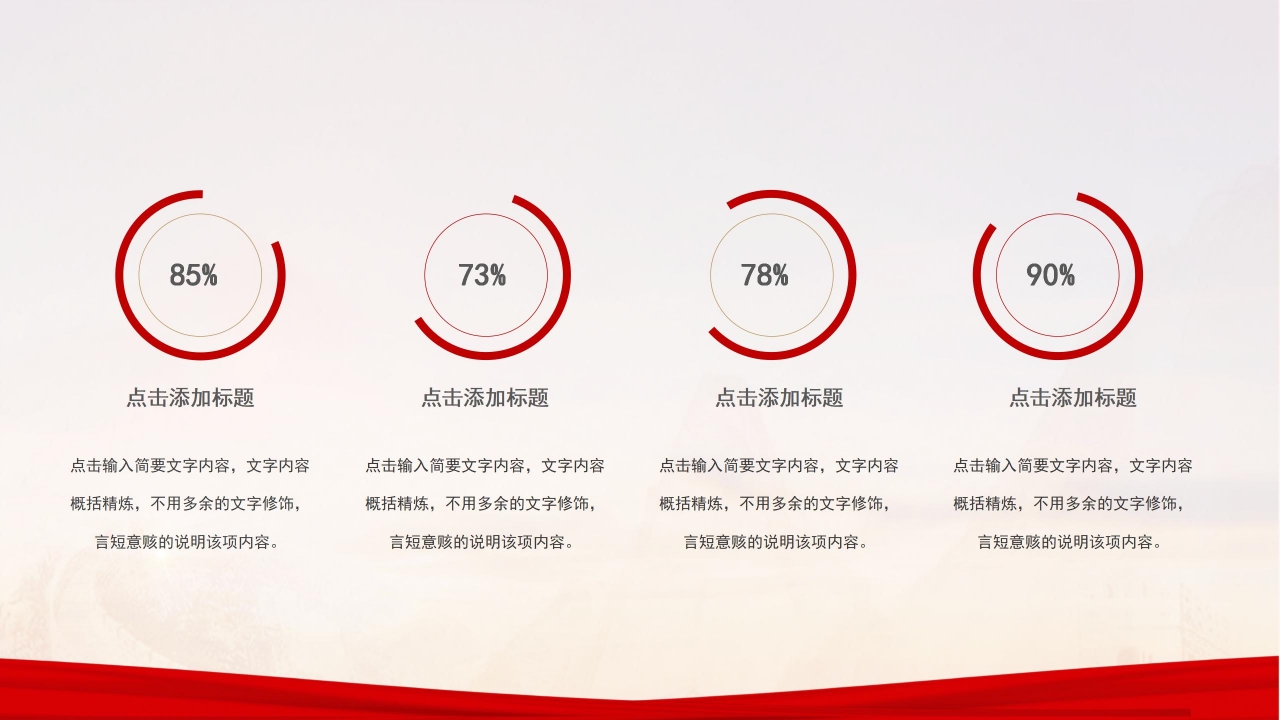 85%

点击添加标题

点击输入简要文字内容，文字内容概括精炼，不用多余的文字修饰，言短意赅的说明该项内容。

73%

点击添加标题

点击输入简要文字内容，文字内容概括精炼，不用多余的文字修饰，言短意赅的说明该项内容。

78%

点击添加标题

点击输入简要文字内容，文字内容概括精炼，不用多余的文字修饰，言短意赅的说明该项内容。

90%

点击添加标题

点击输入简要文字内容，文字内容概括精炼，不用多余的文字修饰，言短意赅的说明该项内容。